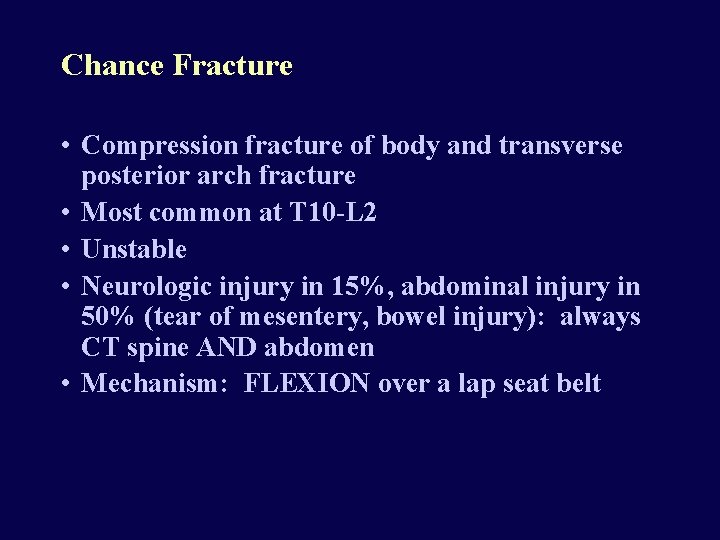 Chance Fracture

• Compression fracture of body and transverse posterior arch fracture
• Most common at T10-L2
• Unstable
• Neurologic injury in 15%, abdominal injury in 50% (tear of mesentery, bowel injury): always CT spine AND abdomen
• Mechanism: FLEXION over a lap seat belt